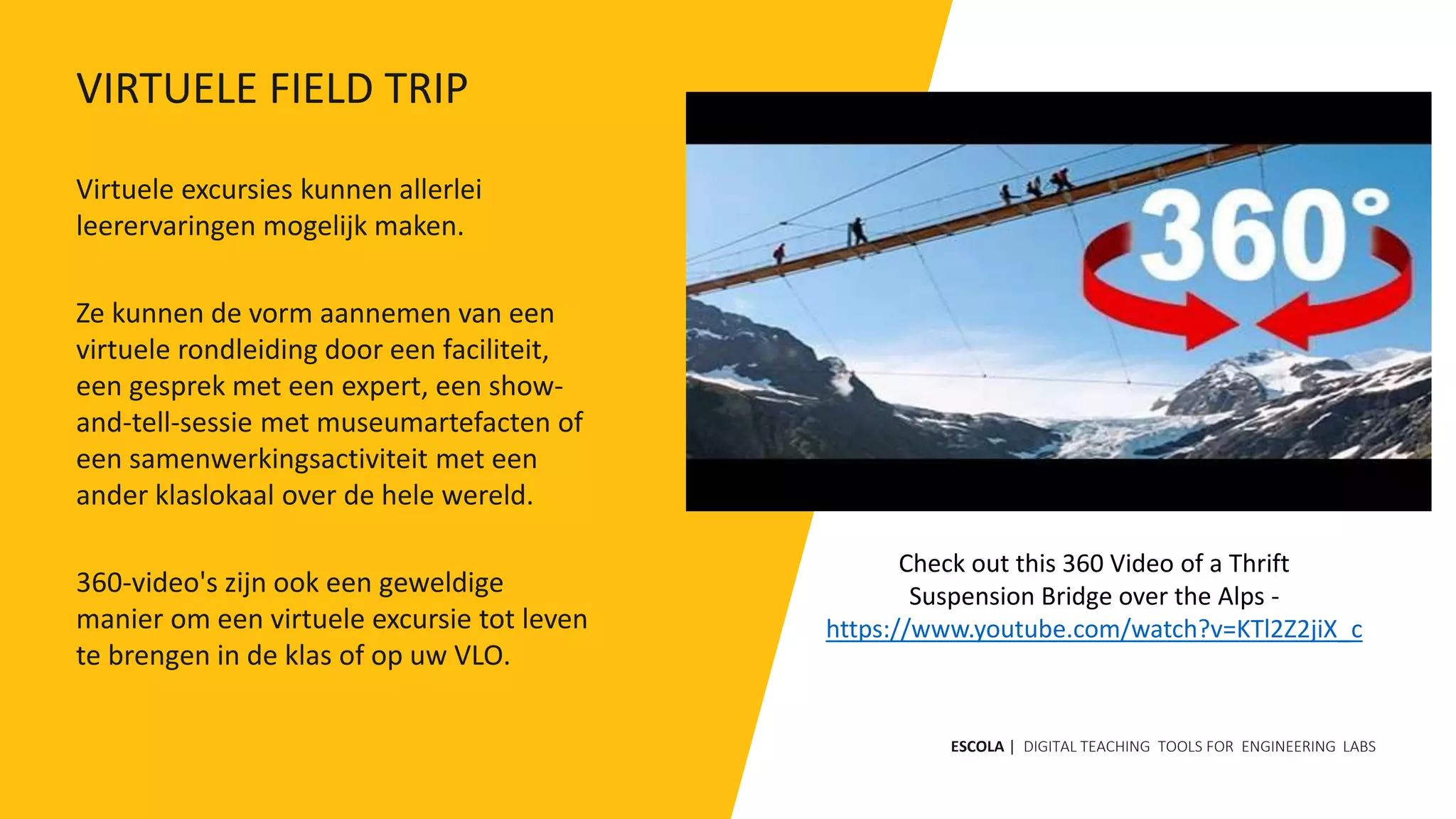 VIRTUELE FIELD TRIP

Virtuele excursies kunnen allerlei leerervaringen mogelijk maken.

Ze kunnen de vorm aannemen van een virtuele rondleiding door een faciliteit, een gesprek met een expert, een show-and-tell-sessie met museumartefacten of een samenwerkingsactiviteit met een ander klaslokaal over de hele wereld.

360-video's zijn ook een geweldige manier om een virtuele excursie tot leven te brengen in de klas of op uw VLO.

360°

Check out this 360 Video of a Thrift Suspension Bridge over the Alps - https://www.youtube.com/watch?v=KTl2Z2jiX_c

ESCOLA | DIGITAL TEACHING TOOLS FOR ENGINEERING LABS